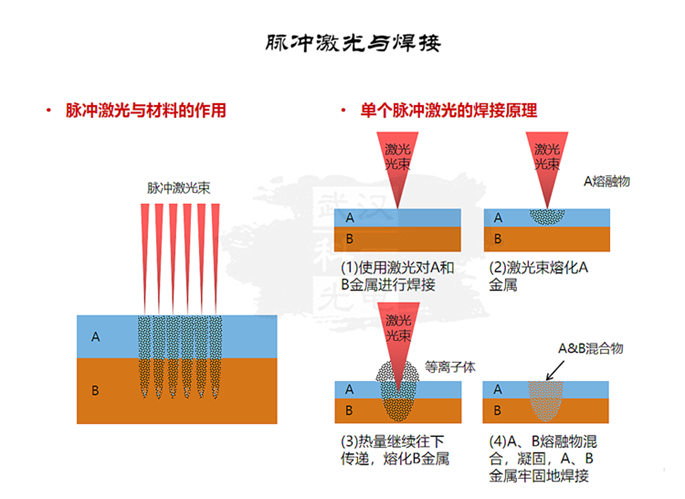 脉冲激光与焊接

• 脉冲激光与材料的作用

脉冲激光束

A

B

• 单个脉冲激光的焊接原理

激光光束

A

B

(1)使用激光对A和B金属进行焊接

激光光束

A熔融物

A

B

(2)激光束熔化A金属

激光光束

等离子体

A

B

(3)热量继续往下传递，熔化B金属

A&B混合物

A

B

(4)A、B熔融物混合，凝固，A、B金属牢固地焊接

武汉
科
光